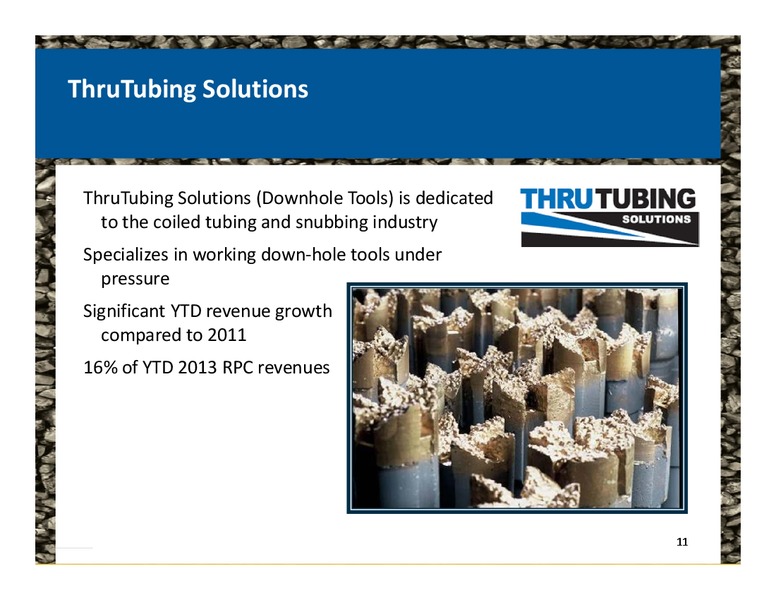 ThruTubing Solutions

ThruTubing Solutions (Downhole Tools) is dedicated to the coiled tubing and snubbing industry

Specializes in working down-hole tools under pressure

Significant YTD revenue growth compared to 2011

16% of YTD 2013 RPC revenues

THRU TUBING
SOLUTIONS

11